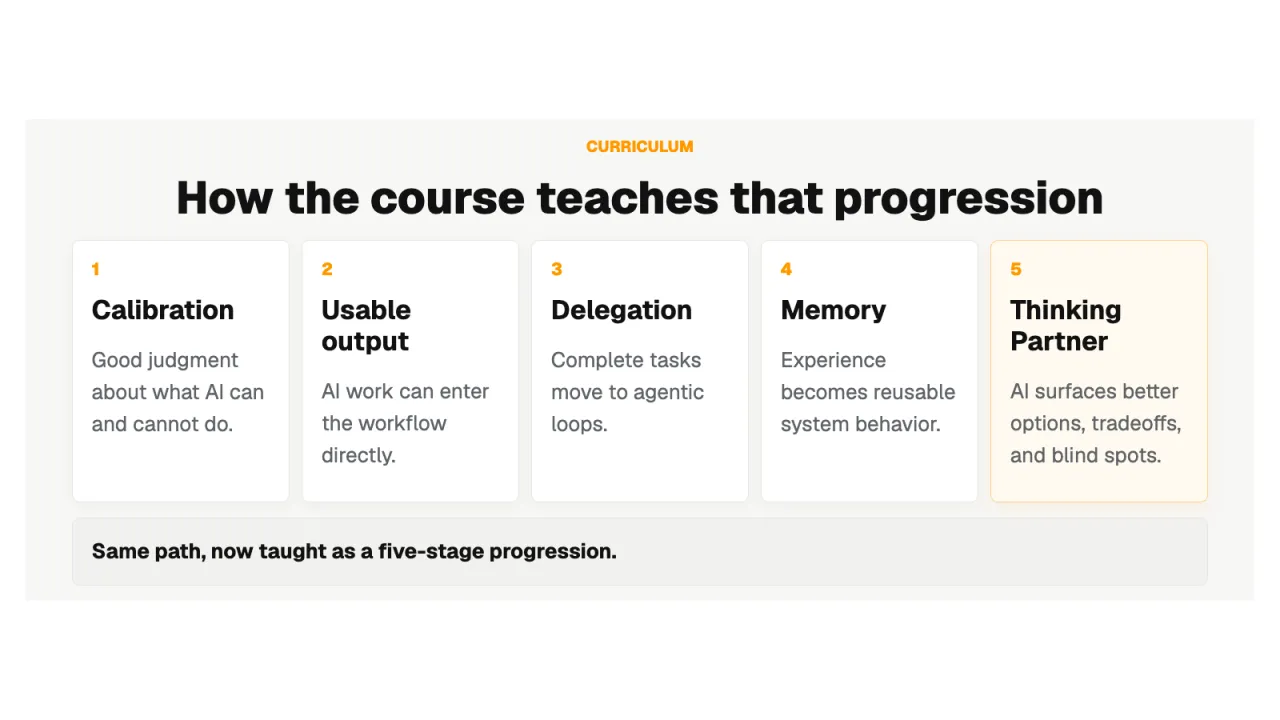 CURRICULUM

How the course teaches that progression

1

Calibration

Good judgment about what AI can and cannot do.

2

Usable output

AI work can enter the workflow directly.

3

Delegation

Complete tasks move to agentic loops.

4

Memory

Experience becomes reusable system behavior.

5

Thinking Partner

AI surfaces better options, tradeoffs, and blind spots.

Same path, now taught as a five-stage progression.